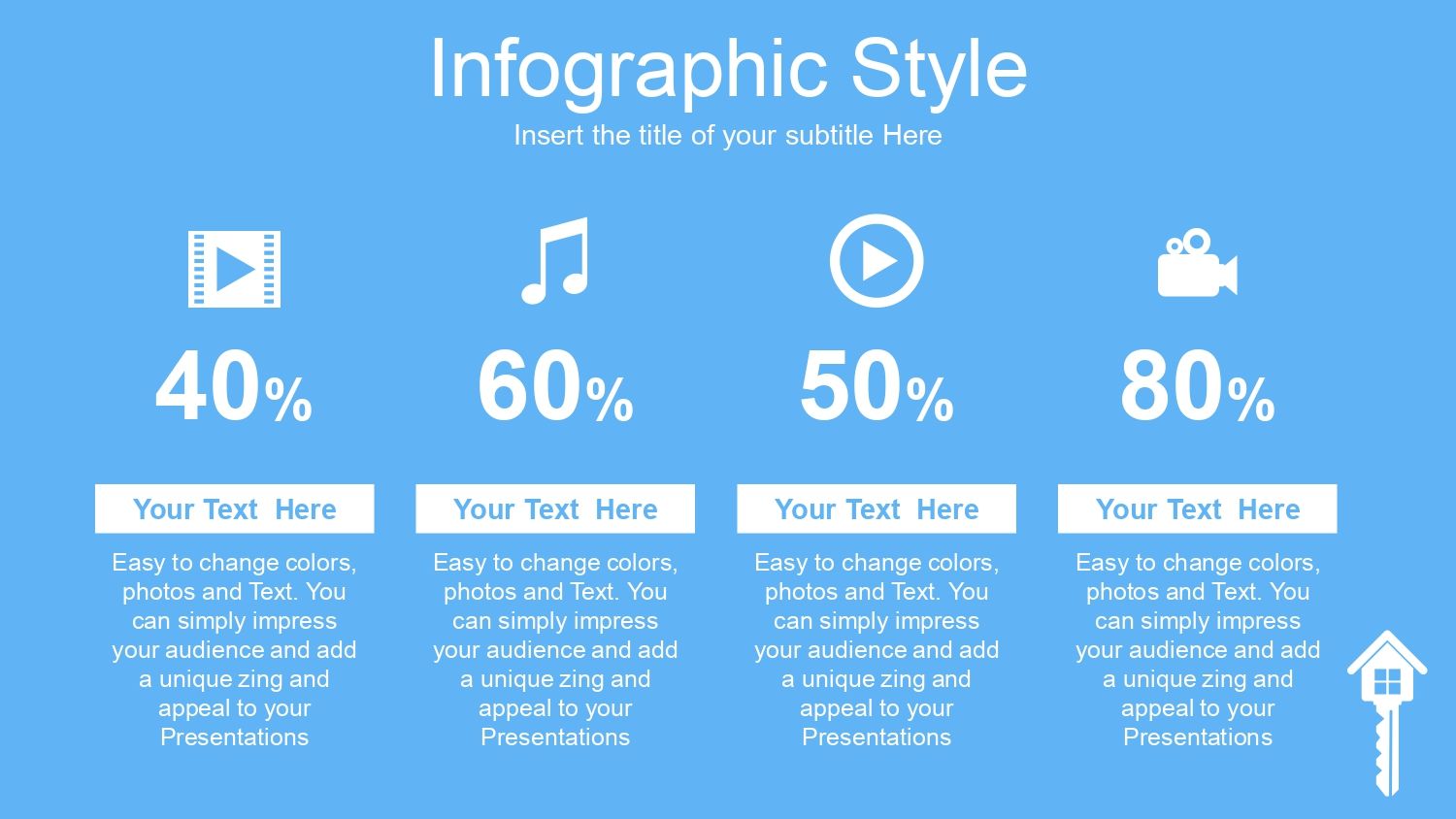 Infographic Style
Insert the title of your subtitle Here

40%

Your Text Here

Easy to change colors, photos and Text. You can simply impress your audience and add a unique zing and appeal to your Presentations

60%

Your Text Here

Easy to change colors, photos and Text. You can simply impress your audience and add a unique zing and appeal to your Presentations

50%

Your Text Here

Easy to change colors, photos and Text. You can simply impress your audience and add a unique zing and appeal to your Presentations

80%

Your Text Here

Easy to change colors, photos and Text. You can simply impress your audience and add a unique zing and appeal to your Presentations